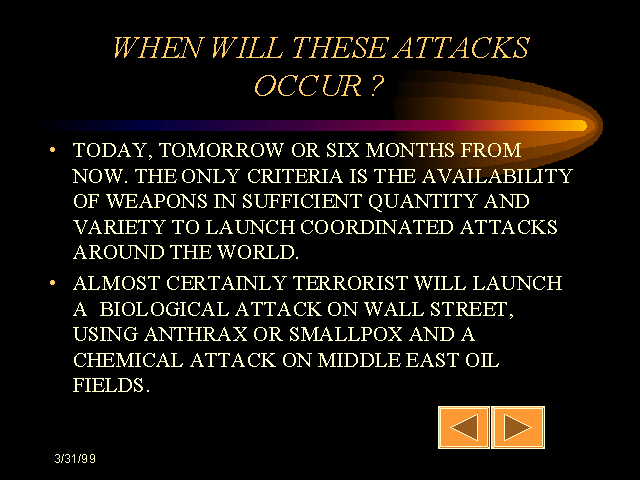 WHEN WILL THESE ATTACKS OCCUR ?

• TODAY, TOMORROW OR SIX MONTHS FROM NOW. THE ONLY CRITERIA IS THE AVAILABILITY OF WEAPONS IN SUFFICIENT QUANTITY AND VARIETY TO LAUNCH COORDINATED ATTACKS AROUND THE WORLD.

• ALMOST CERTAINLY TERRORIST WILL LAUNCH A BIOLOGICAL ATTACK ON WALL STREET, USING ANTHRAX OR SMALLPOX AND A CHEMICAL ATTACK ON MIDDLE EAST OIL FIELDS.

3/31/99